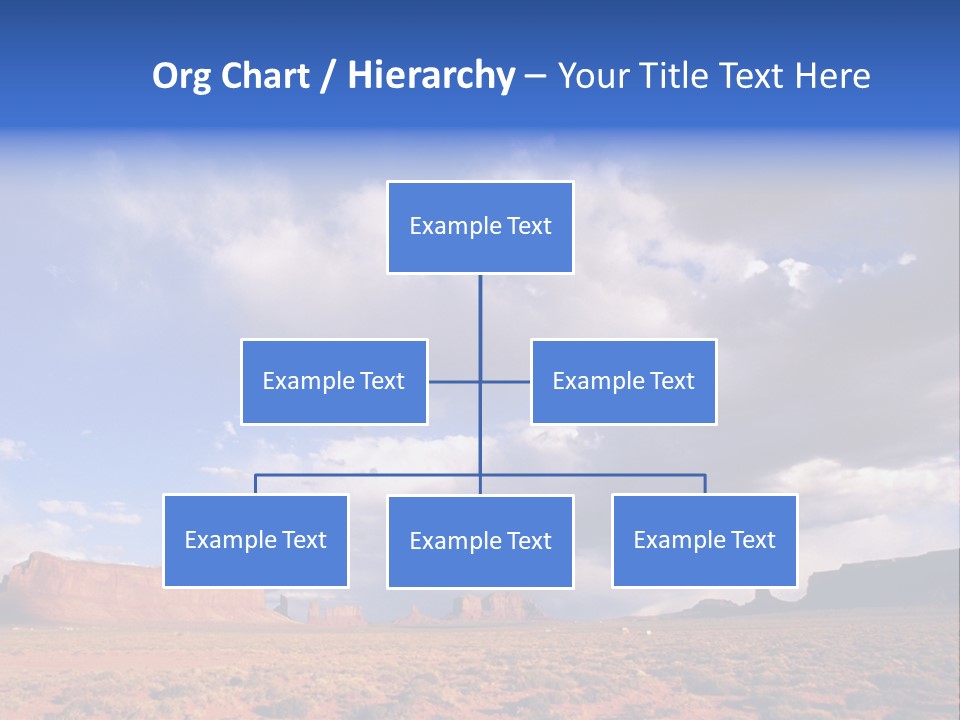 Org Chart / Hierarchy – Your Title Text Here

Example Text

Example Text

Example Text

Example Text

Example Text

Example Text